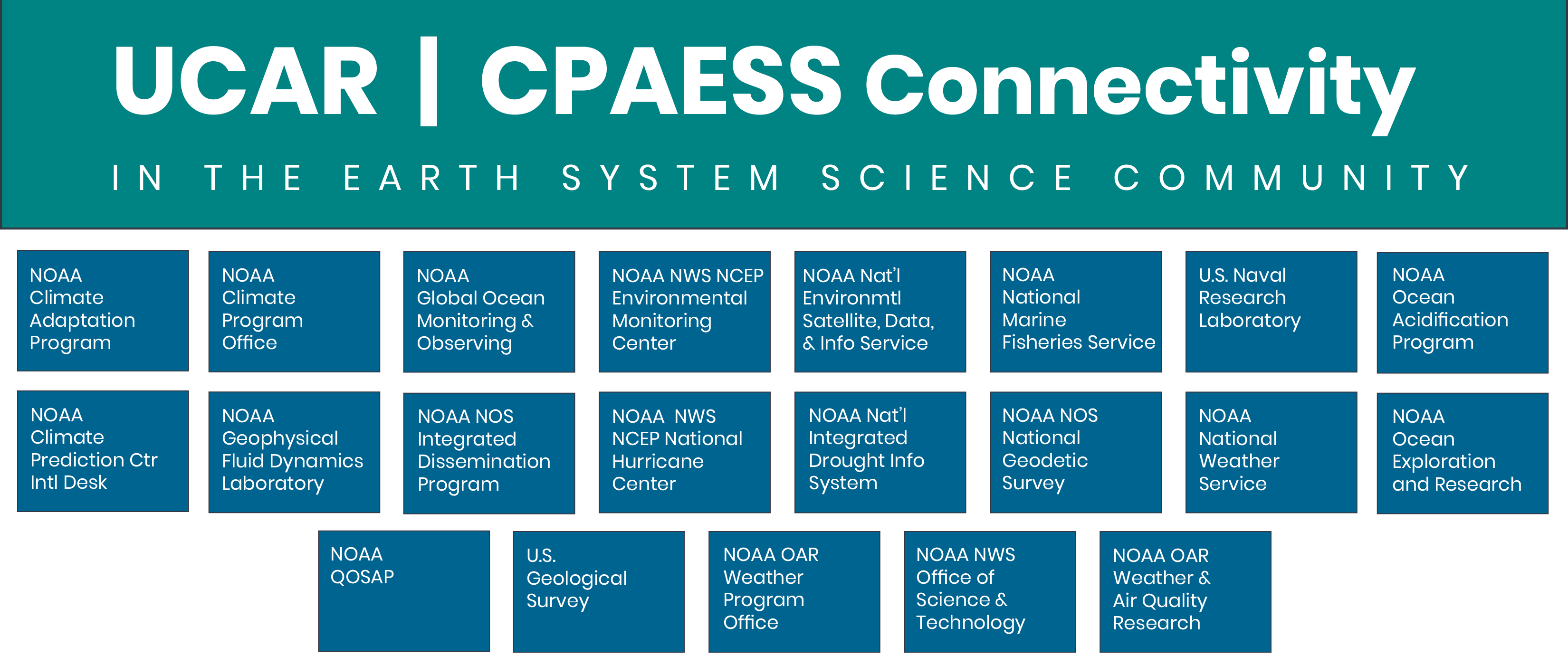 UCAR | CPAESS Connectivity

IN THE EARTH SYSTEM SCIENCE COMMUNITY

NOAA Climate Adaptation Program

NOAA Climate Program Office

NOAA Global Ocean Monitoring & Observing

NOAA NWS NCEP Environmental Monitoring Center

NOAA Nat'l Environmtl Satellite, Data, & Info Service

NOAA National Marine Fisheries Service

U.S. Naval Research Laboratory

NOAA Ocean Acidification Program

NOAA Climate Prediction Ctr Intl Desk

NOAA Geophysical Fluid Dynamics Laboratory

NOAA NOS Integrated Dissemination Program

NOAA NWS NCEP National Hurricane Center

NOAA Nat'l Integrated Drought Info System

NOAA NOS National Geodetic Survey

NOAA National Weather Service

NOAA Ocean Exploration and Research

NOAA QOSAP

U.S. Geological Survey

NOAA OAR Weather Program Office

NOAA NWS Office of Science & Technology

NOAA OAR Weather & Air Quality Research